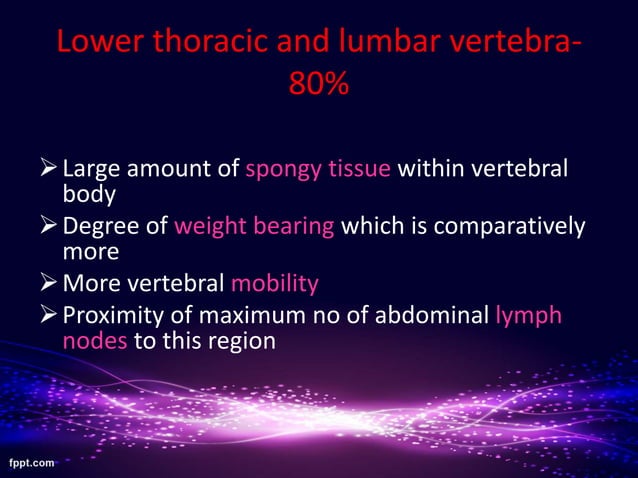 Lower thoracic and lumbar vertebra- 80%

➢ Large amount of spongy tissue within vertebral body

➢ Degree of weight bearing which is comparatively more

➢ More vertebral mobility

➢ Proximity of maximum no of abdominal lymph nodes to this region

fppt.com